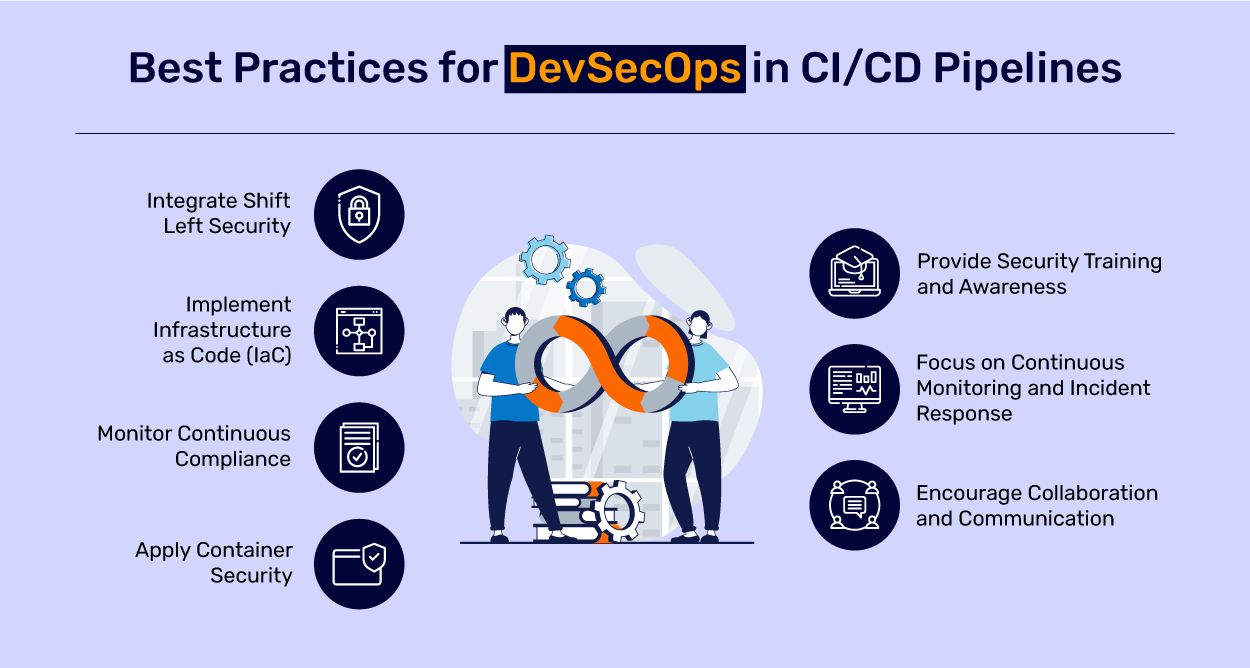 Best Practices for DevSecOps in CI/CD Pipelines

Integrate Shift Left Security

Implement Infrastructure as Code (IaC)

Monitor Continuous Compliance

Apply Container Security

Provide Security Training and Awareness

Focus on Continuous Monitoring and Incident Response

Encourage Collaboration and Communication